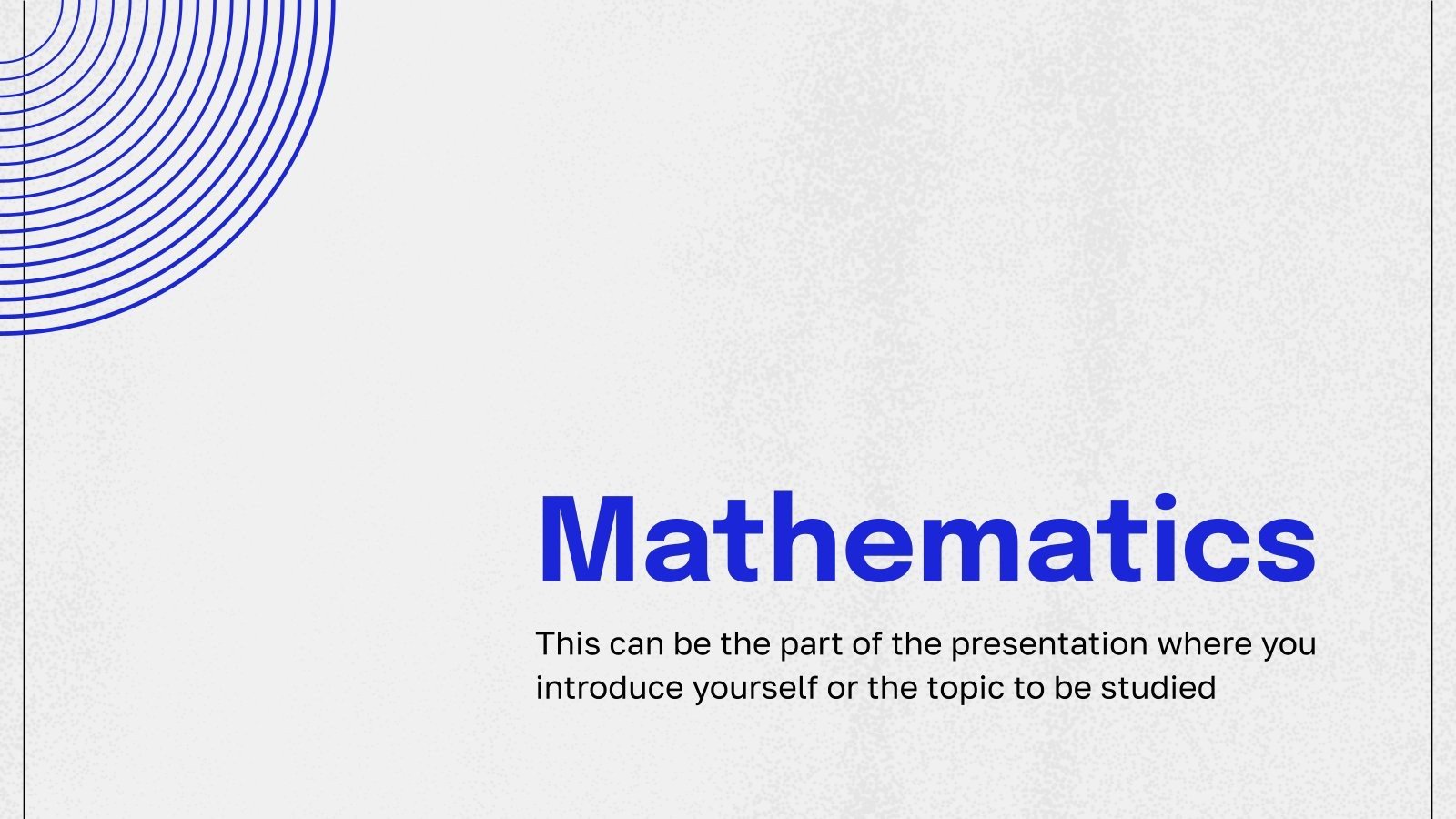 Mathematics

This can be the part of the presentation where you introduce yourself or the topic to be studied